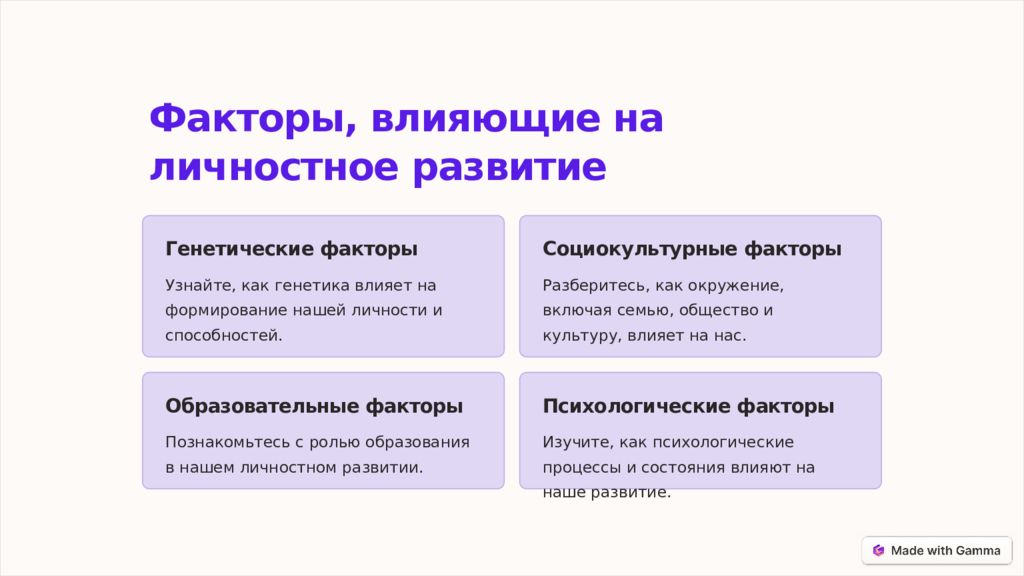 Факторы, влияющие на личностное развитие

Генетические факторы

Узнайте, как генетика влияет на формирование нашей личности и способностей.

Социокультурные факторы

Разберитесь, как окружение, включая семью, общество и культуру, влияет на нас.

Образовательные факторы

Познакомьтесь с ролью образования в нашем личностном развитии.

Психологические факторы

Изучите, как психологические процессы и состояния влияют на наше развитие.

Made with Gamma